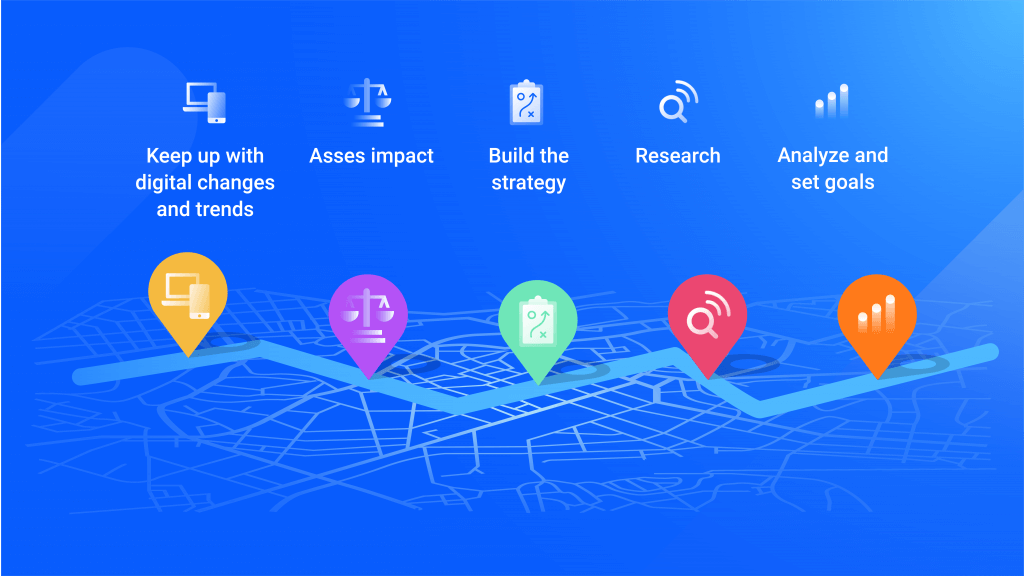 Keep up with digital changes and trends

Asses impact

Build the strategy

Research

Analyze and set goals